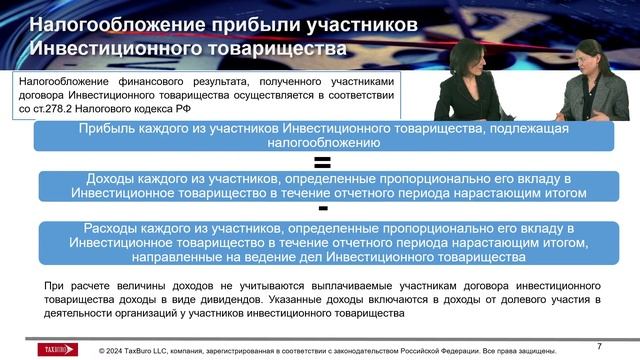 Налогообложение прибыли участников Инвестиционного товарищества

Налогообложение финансового результата, полученного участниками договора Инвестиционного товарищества осуществляется в соответствии со ст.278.2 Налогового кодекса РФ

Прибыль каждого из участников Инвестиционного товарищества, подлежащая налогообложению

=

Доходы каждого из участников, определенные пропорционально его вкладу в Инвестиционное товарищество в течение отчетного периода нарастающим итогом

-

Расходы каждого из участников, определенные пропорционально его вкладу в Инвестиционное товарищество в течение отчетного периода нарастающим итогом, направленные на ведение дел Инвестиционного товарищества

При расчете величины доходов не учитываются выплачиваемые участникам договора инвестиционного товарищества доходы в виде дивидендов. Указанные доходы включаются в доходы от долевого участия в деятельности организаций у участников инвестиционного товарищества

TAXBURO

© 2024 TaxBuro LLC, компания, зарегистрированная в соответствии с законодательством Российской Федерации. Все права защищены.

7